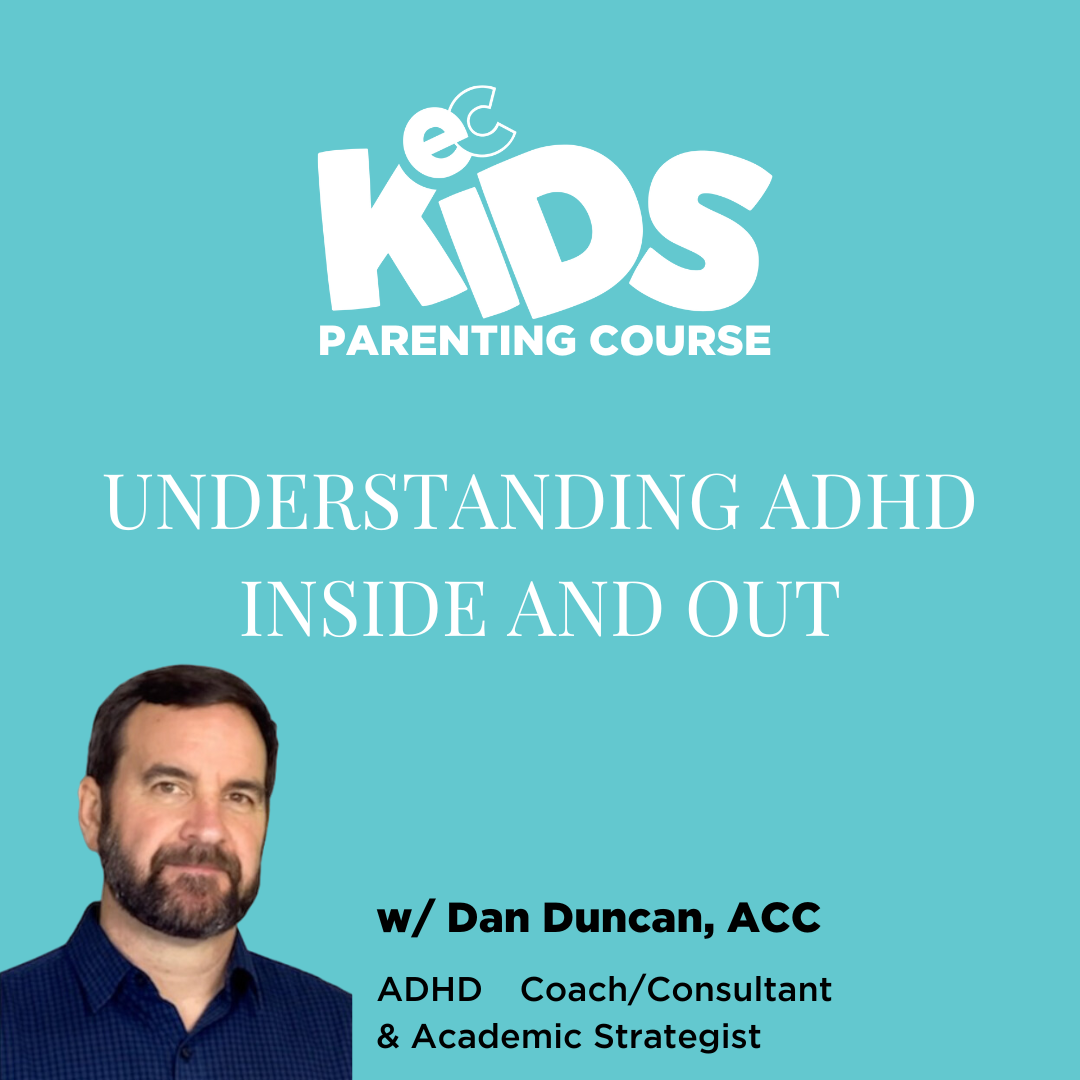 eC KIDS
PARENTING COURSE

UNDERSTANDING ADHD INSIDE AND OUT

w/ Dan Duncan, ACC

ADHD Coach/Consultant & Academic Strategist